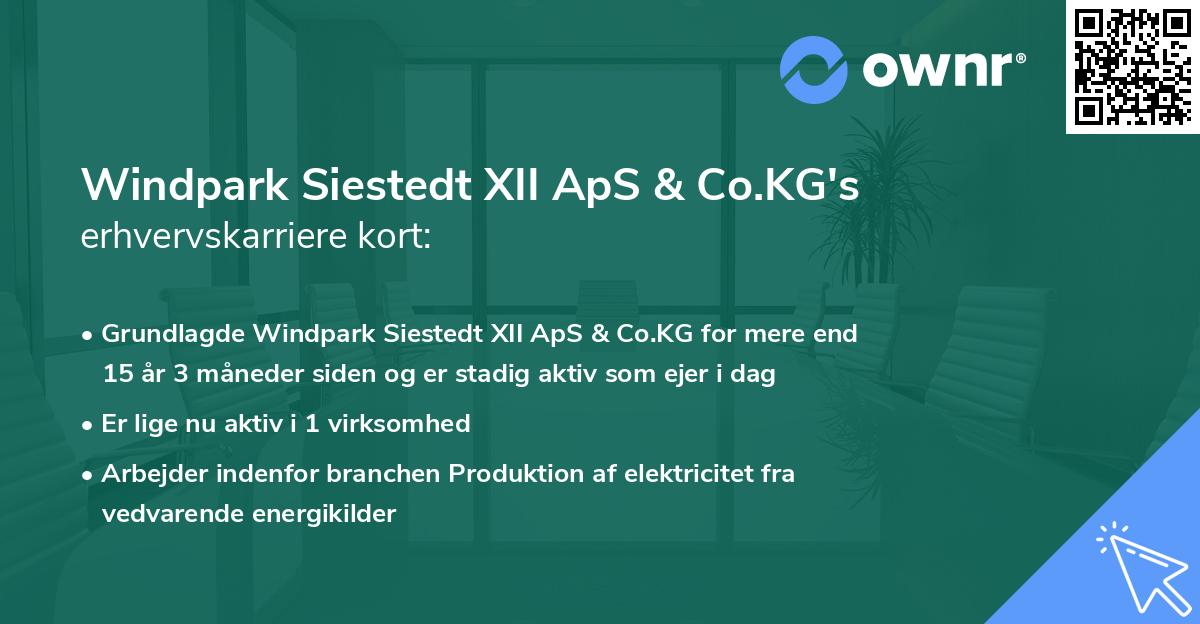 ownr®

Windpark Siestedt XII ApS & Co.KG's erhvervskarriere kort:

• Grundlagde Windpark Siestedt XII ApS & Co.KG for mere end 15 år 3 måneder siden og er stadig aktiv som ejer i dag
• Er lige nu aktiv i 1 virksomhed
• Arbejder indenfor branchen Produktion af elektricitet fra vedvarende energikilder